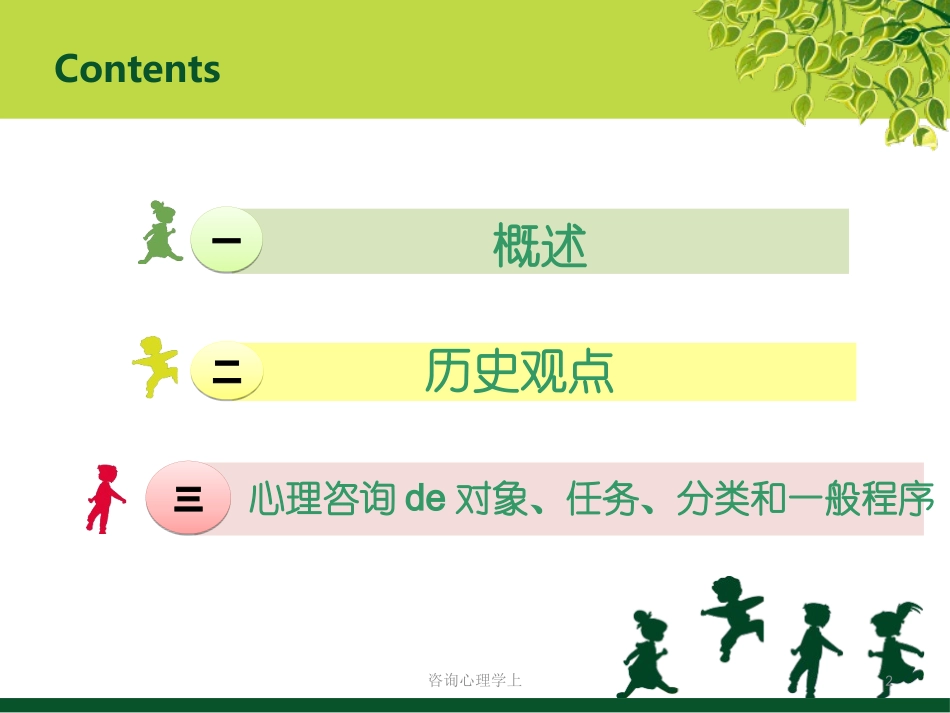 Contents

一 概述

二 历史观点

三 心理咨询 de 对象、任务、分类和一般程序

咨询心理学上

2